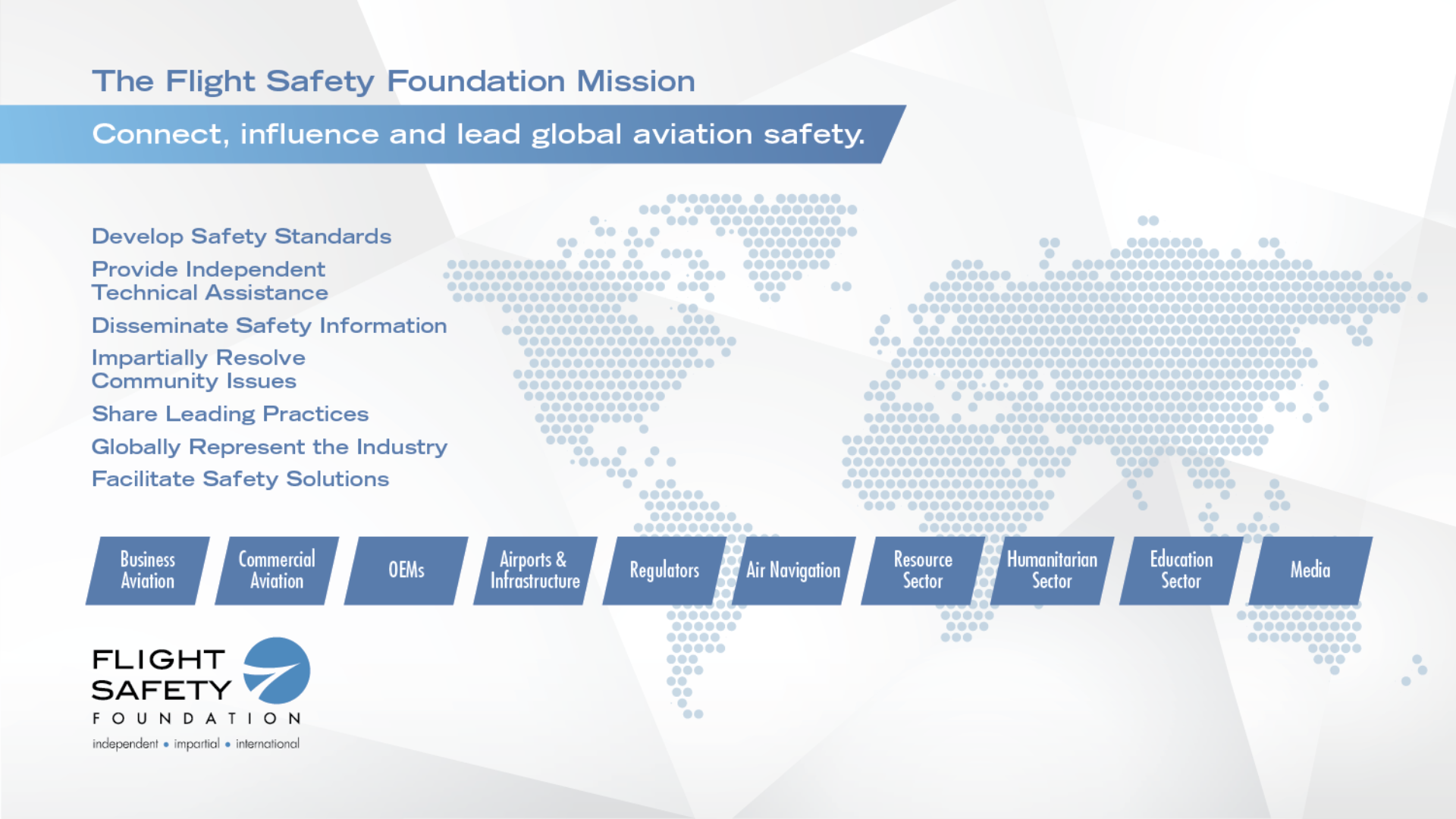 The Flight Safety Foundation Mission

Connect, influence and lead global aviation safety.

Develop Safety Standards

Provide Independent Technical Assistance

Disseminate Safety Information

Impartially Resolve Community Issues

Share Leading Practices

Globally Represent the Industry

Facilitate Safety Solutions

Business Aviation

Commercial Aviation

OEMs

Airports & Infrastructure

Regulators

Air Navigation

Resource Sector

Humanitarian Sector

Education Sector

Media

FLIGHT SAFETY FOUNDATION

independent • impartial • international